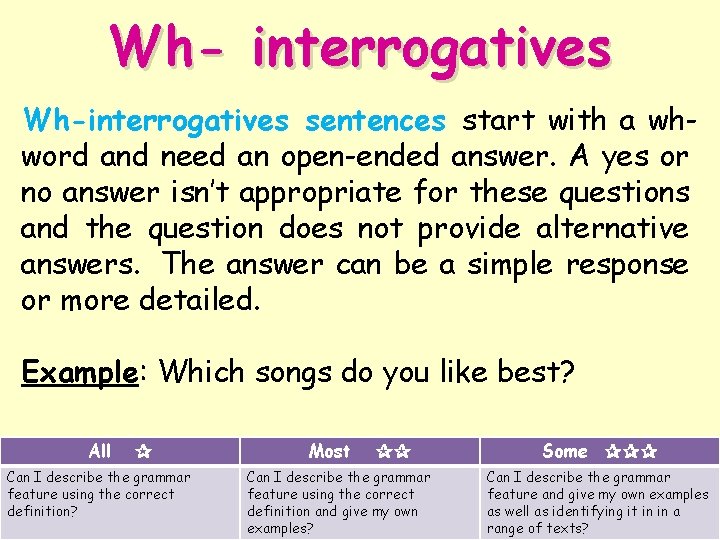 Wh- interrogatives

Wh-interrogatives sentences start with a wh-word and need an open-ended answer. A yes or no answer isn't appropriate for these questions and the question does not provide alternative answers. The answer can be a simple response or more detailed.

Example: Which songs do you like best?

| All ☆ | Most ☆☆ | Some ☆☆☆ |
|---|---|---|
| Can I describe the grammar feature using the correct definition? | Can I describe the grammar feature using the correct definition and give my own examples? | Can I describe the grammar feature and give my own examples as well as identifying it in in a range of texts? |